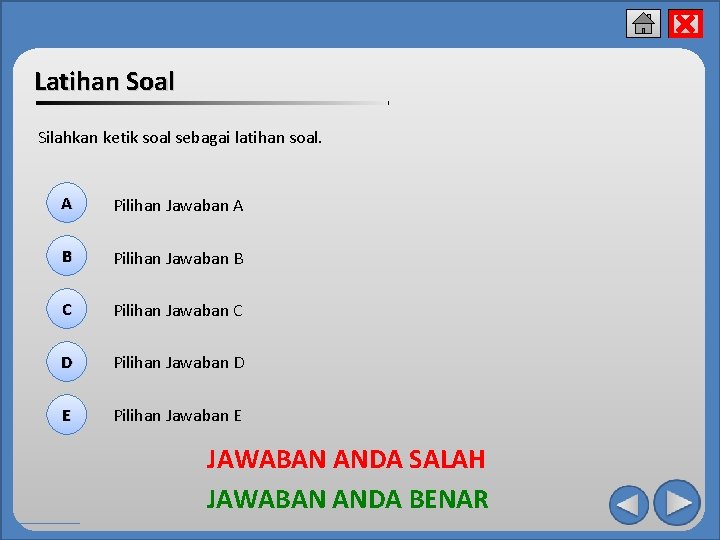 Latihan Soal

Silahkan ketik soal sebagai latihan soal.

A Pilihan Jawaban A

B Pilihan Jawaban B

C Pilihan Jawaban C

D Pilihan Jawaban D

E Pilihan Jawaban E

JAWABAN ANDA SALAH

JAWABAN ANDA BENAR